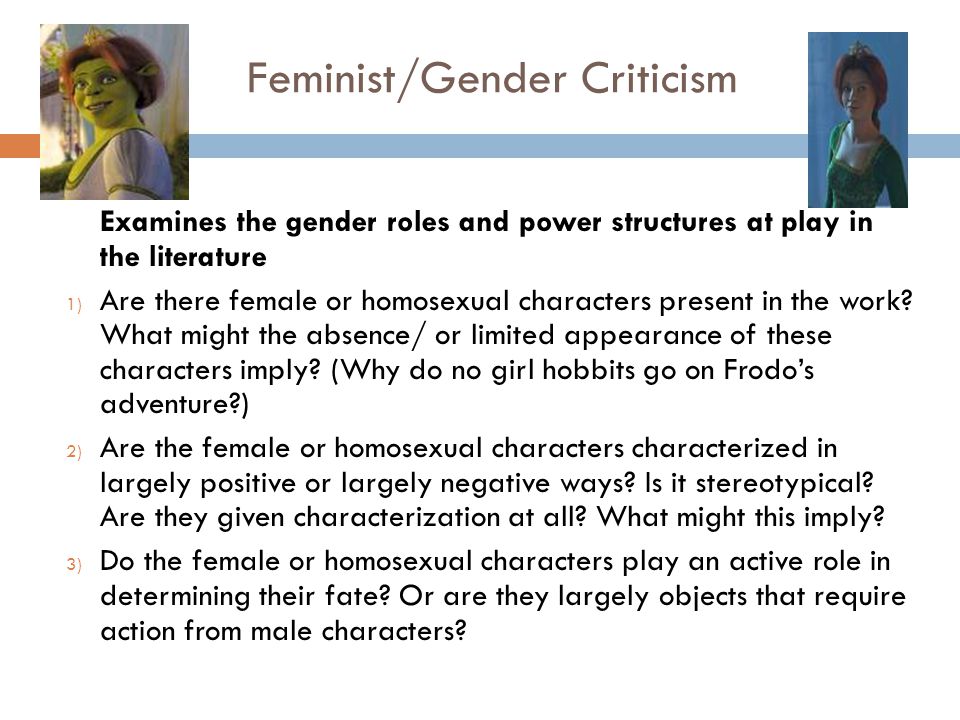 Feminist/Gender Criticism

Examines the gender roles and power structures at play in the literature

1) Are there female or homosexual characters present in the work? What might the absence/ or limited appearance of these characters imply? (Why do no girl hobbits go on Frodo's adventure?)

2) Are the female or homosexual characters characterized in largely positive or largely negative ways? Is it stereotypical? Are they given characterization at all? What might this imply?

3) Do the female or homosexual characters play an active role in determining their fate? Or are they largely objects that require action from male characters?